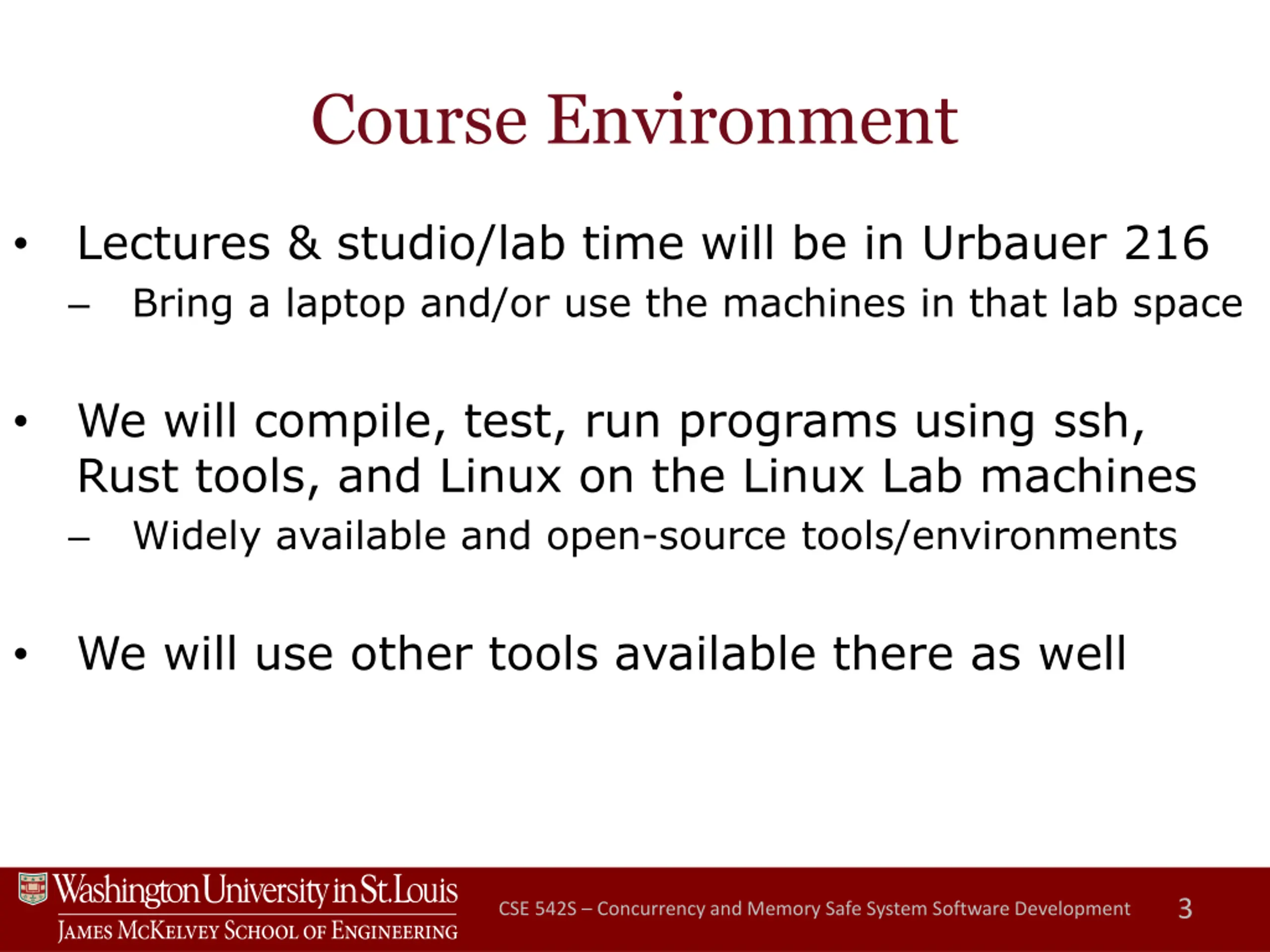 Course Environment

• Lectures & studio/lab time will be in Urbauer 216
– Bring a laptop and/or use the machines in that lab space

• We will compile, test, run programs using ssh, Rust tools, and Linux on the Linux Lab machines
– Widely available and open-source tools/environments

• We will use other tools available there as well

Washington University in St. Louis
James McKelvey School of Engineering

CSE 542S – Concurrency and Memory Safe System Software Development

3